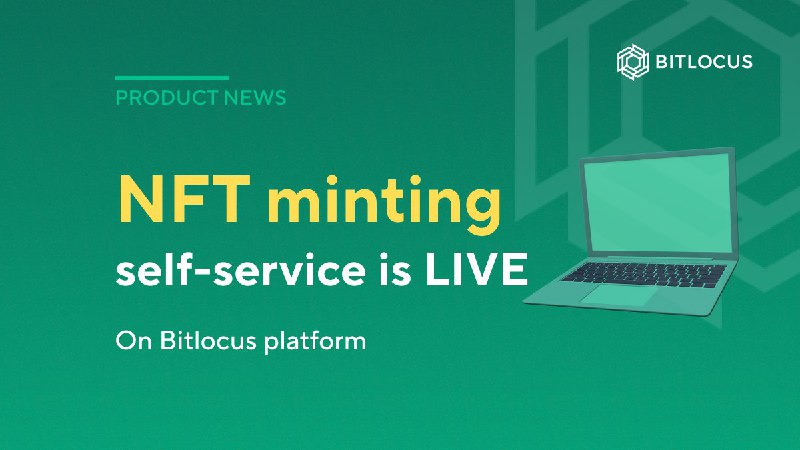 BITLOCUS

PRODUCT NEWS

NFT minting
self-service is LIVE

On Bitlocus platform